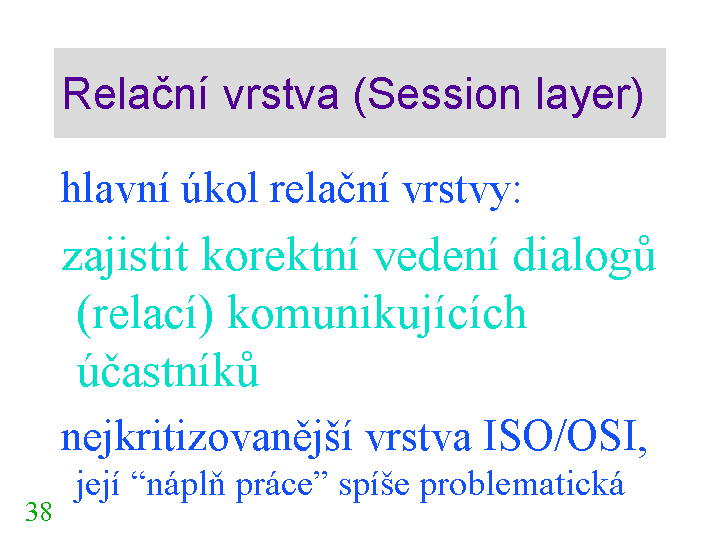 Relační vrstva (Session layer)

hlavní úkol relační vrstvy:

zajistit korektní vedení dialogů (relací) komunikujících účastníků

nejkritizovanější vrstva ISO/OSI, její “náplň práce” spíše problematická

38